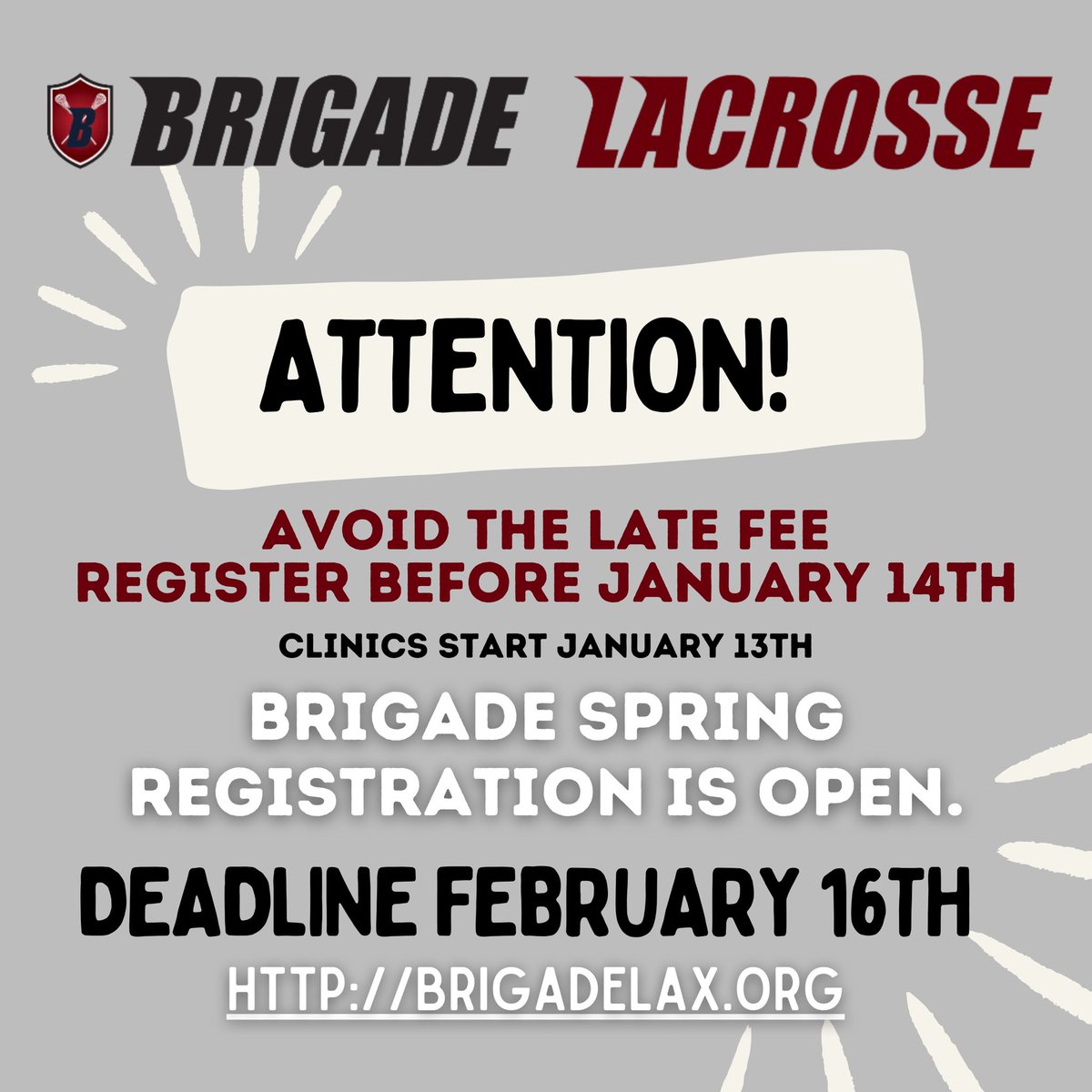 B BRIGADE LACROSSE

ATTENTION!

AVOID THE LATE FEE
REGISTER BEFORE JANUARY 14TH

CLINICS START JANUARY 13TH

BRIGADE SPRING REGISTRATION IS OPEN.

DEADLINE FEBRUARY 16TH

HTTP://BRIGADELAX.ORG